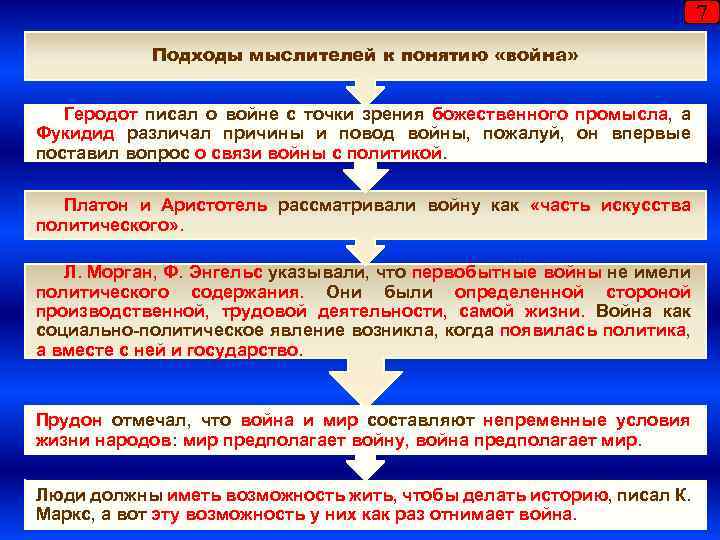 7

Подходы мыслителей к понятию «война»

Геродот писал о войне с точки зрения божественного промысла, а Фукидид различал причины и повод войны, пожалуй, он впервые поставил вопрос о связи войны с политикой.

Платон и Аристотель рассматривали войну как «часть искусства политического».

Л. Морган, Ф. Энгельс указывали, что первобытные войны не имели политического содержания. Они были определенной стороной производственной, трудовой деятельности, самой жизни. Война как социально-политическое явление возникла, когда появилась политика, а вместе с ней и государство.

Прудон отмечал, что война и мир составляют непременные условия жизни народов: мир предполагает войну, война предполагает мир.

Люди должны иметь возможность жить, чтобы делать историю, писал К. Маркс, а вот эту возможность у них как раз отнимает война.